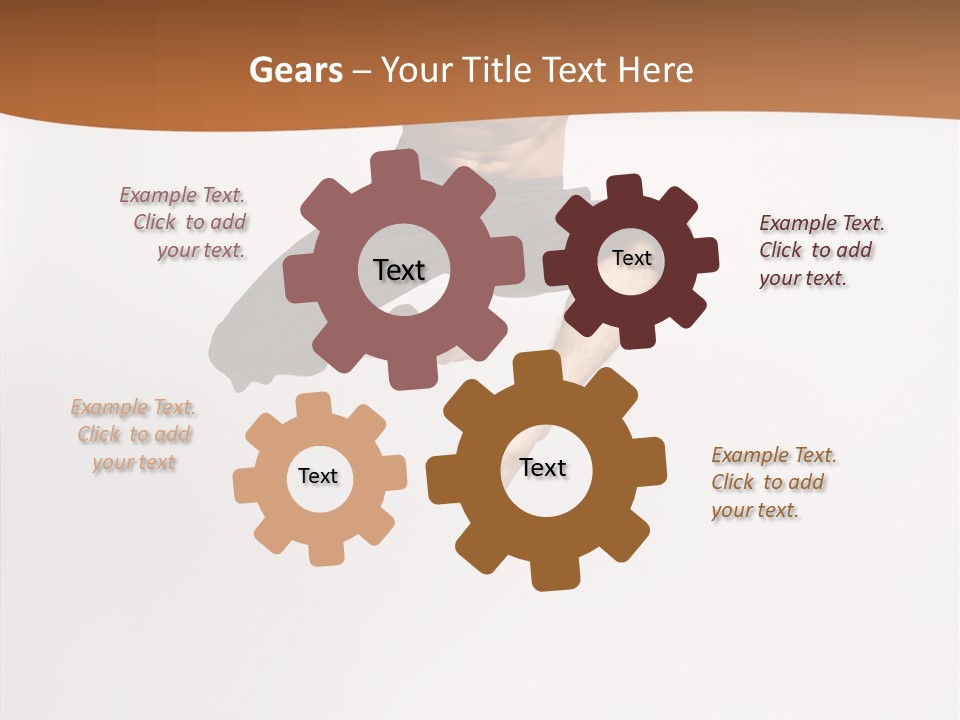 Gears – Your Title Text Here

Example Text. Click to add your text.

Text

Text

Example Text. Click to add your text.

Example Text. Click to add your text

Text

Text

Example Text. Click to add your text.